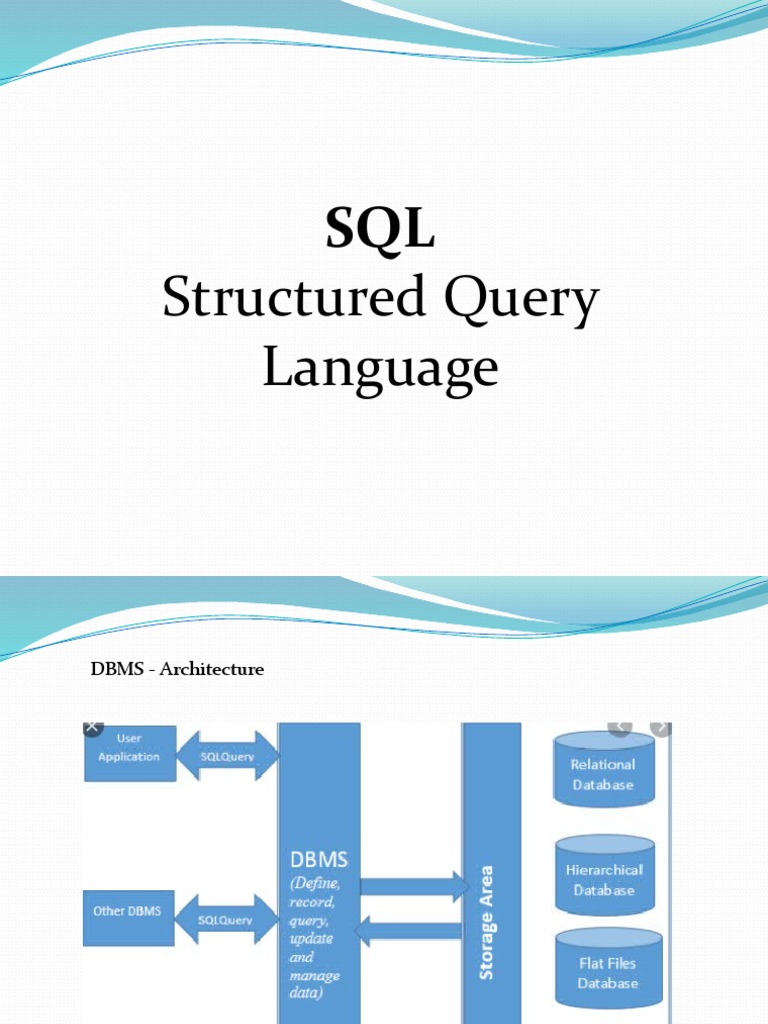 SQL
Structured Query Language

DBMS - Architecture

User Application

SQLQuery

Other DBMS

SQLQuery

DBMS
(Define, record, query, update and manage data)

Storage Area

Relational Database

Hierarchical Database

Flat Files Database